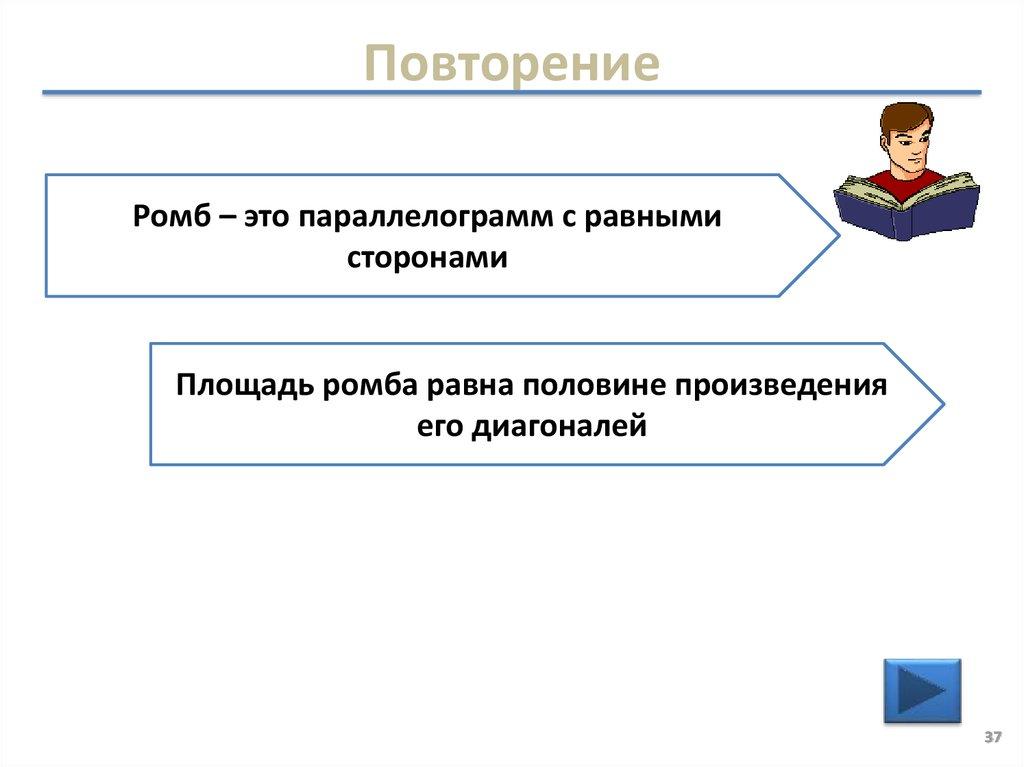 Повторение

Ромб – это параллелограмм с равными сторонами

Площадь ромба равна половине произведения его диагоналей

37